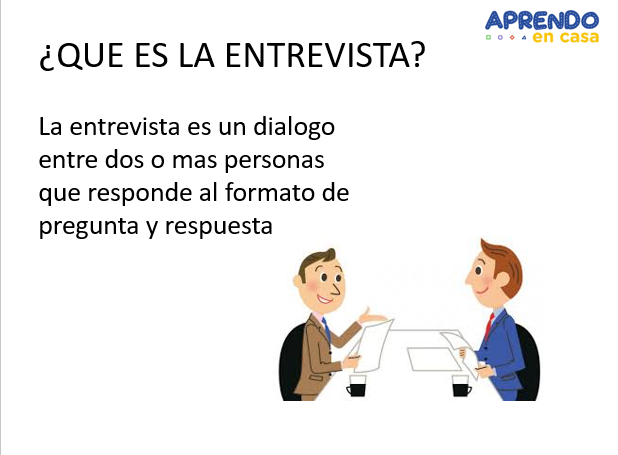 APRENDO
en casa

¿QUE ES LA ENTREVISTA?

La entrevista es un dialogo entre dos o mas personas que responde al formato de pregunta y respuesta